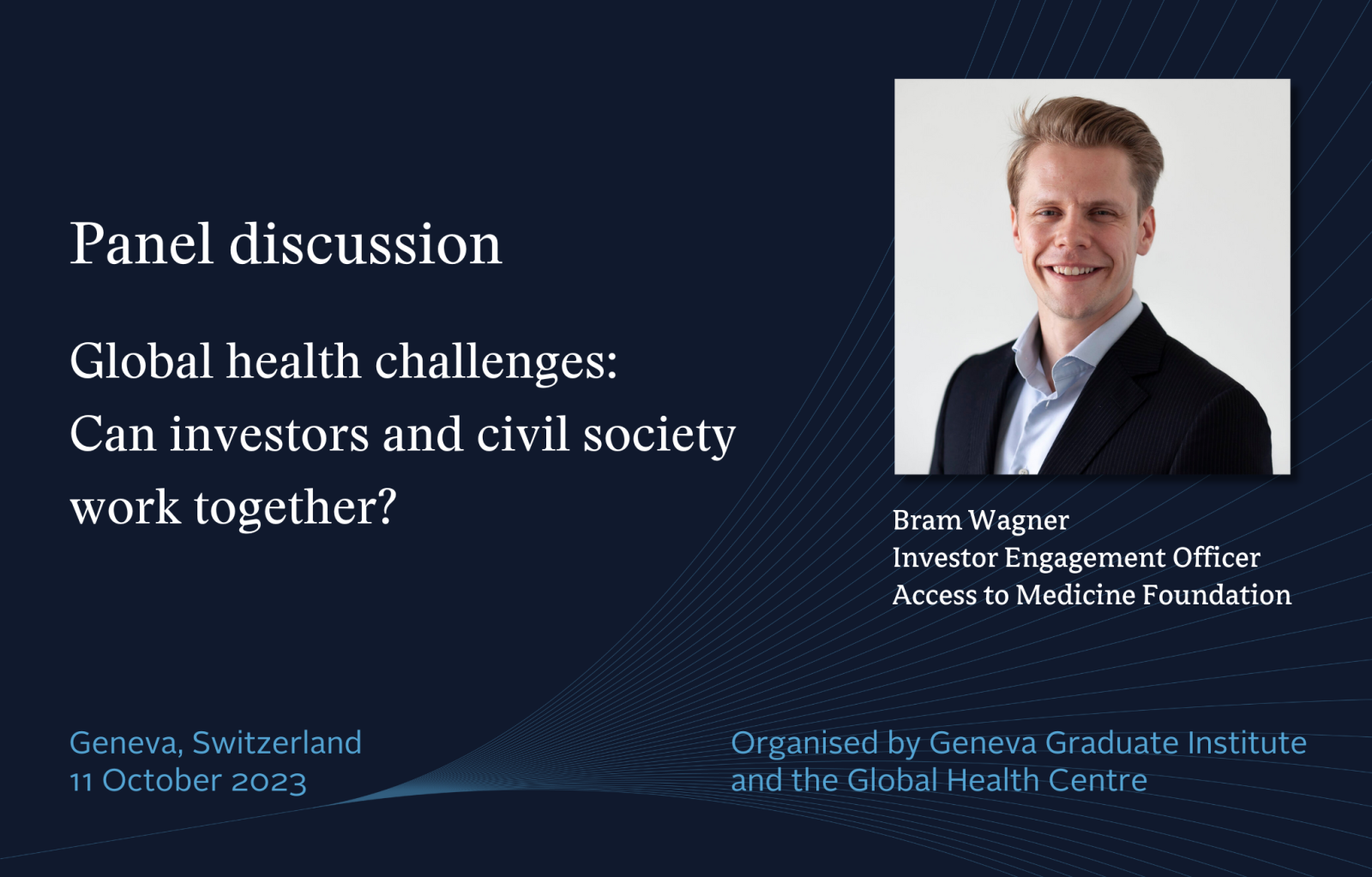 Panel discussion

Global health challenges: Can investors and civil society work together?

Bram Wagner
Investor Engagement Officer
Access to Medicine Foundation

Geneva, Switzerland
11 October 2023

Organised by Geneva Graduate Institute and the Global Health Centre